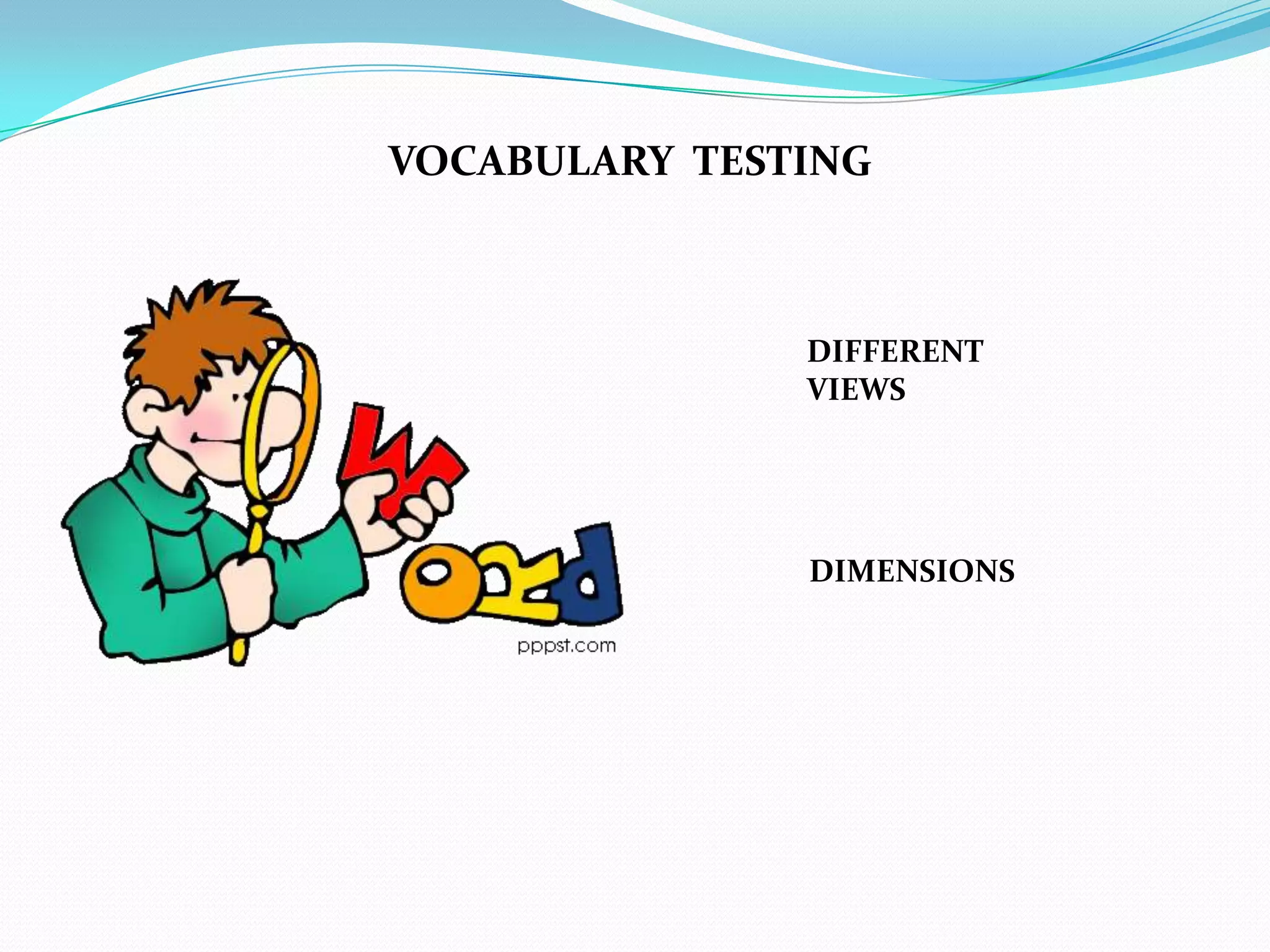 VOCABULARY TESTING

WORd

pppst.com

DIFFERENT VIEWS

DIMENSIONS